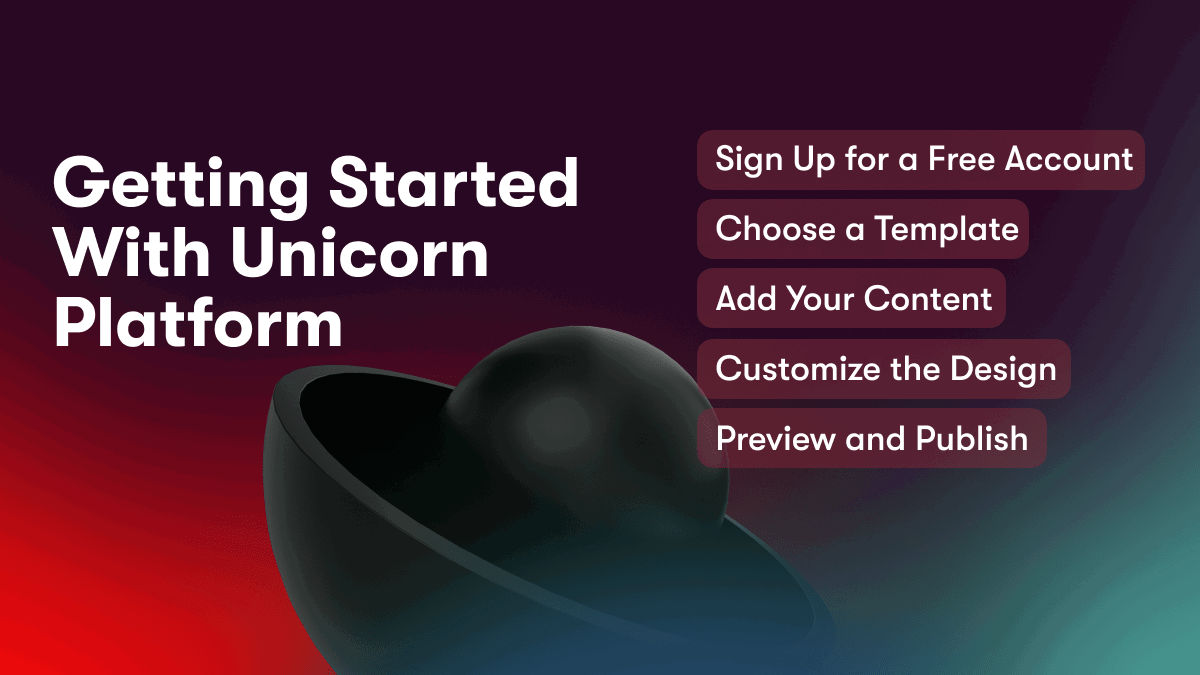 Getting Started With Unicorn Platform

Sign Up for a Free Account

Choose a Template

Add Your Content

Customize the Design

Preview and Publish